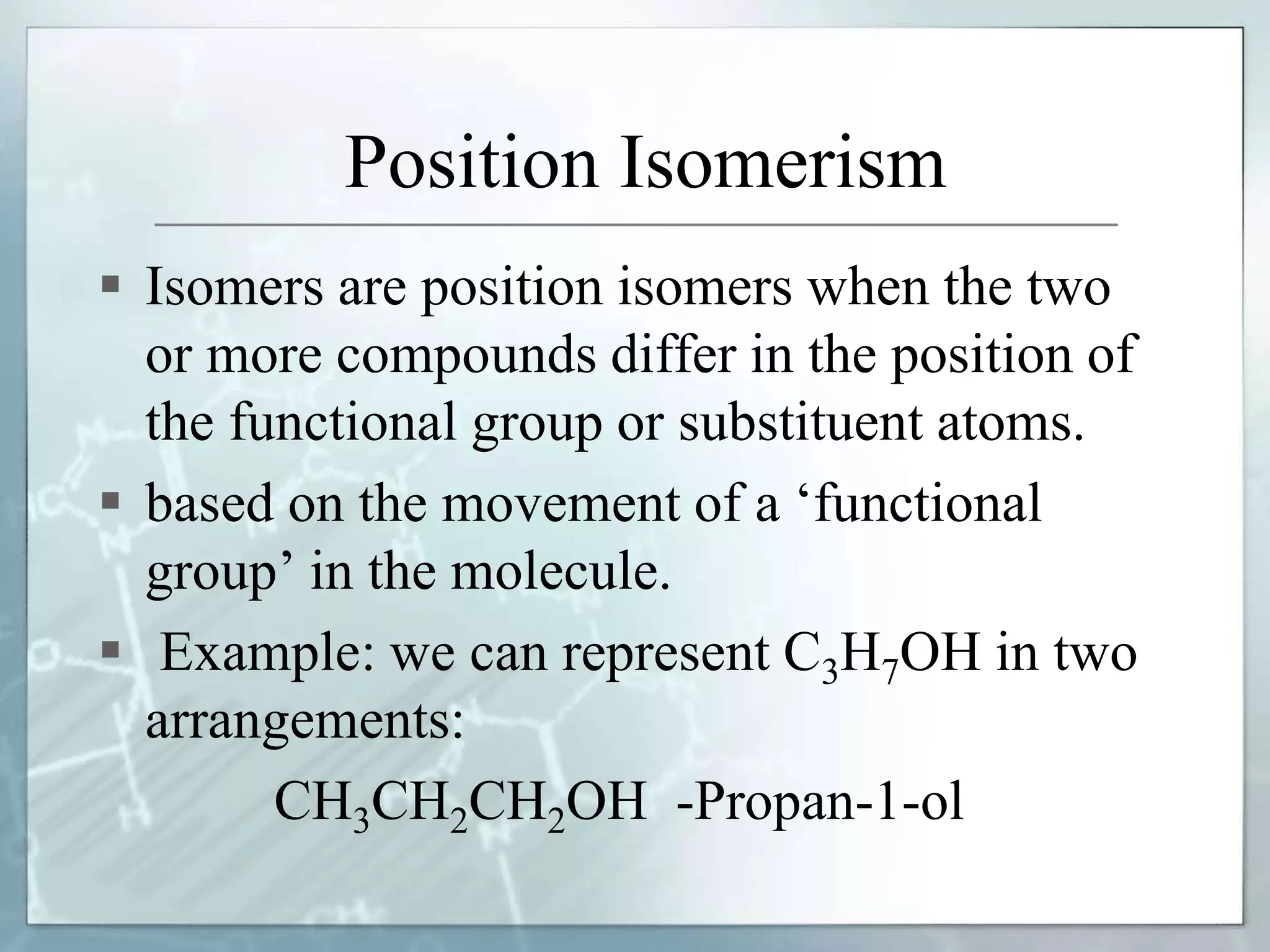 Position Isomerism

▪ Isomers are position isomers when the two or more compounds differ in the position of the functional group or substituent atoms.

▪ based on the movement of a ‘functional group’ in the molecule.

▪ Example: we can represent $C_3H_7OH$ in two arrangements:

$CH_3CH_2CH_2OH$ -Propan-1-ol